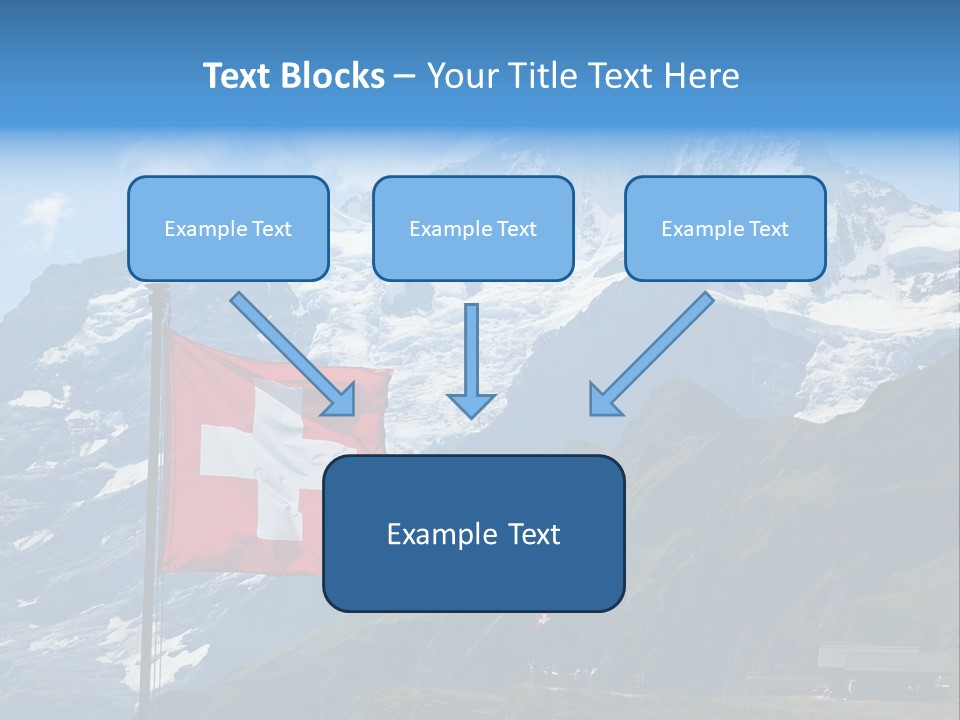 Text Blocks – Your Title Text Here

Example Text

Example Text

Example Text

Example Text